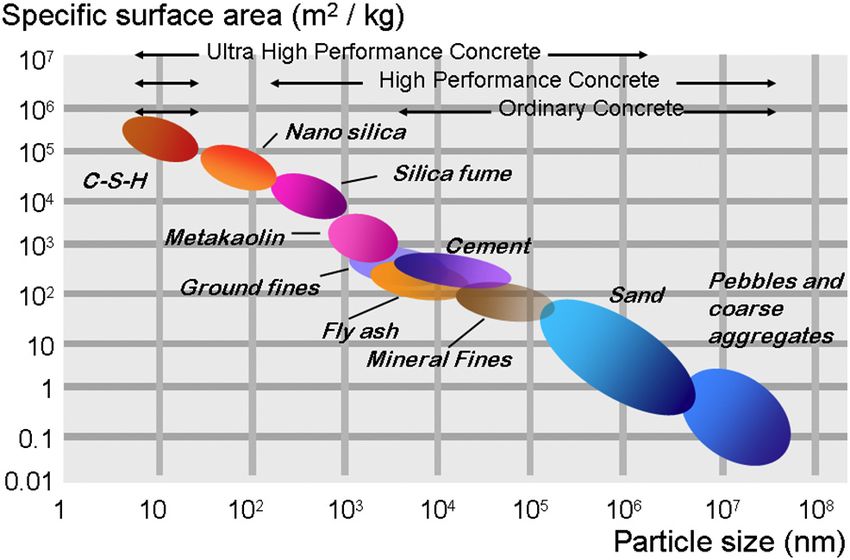 Specific surface area ($m^2$ / kg)

$10^7$
$10^6$
$10^5$
$10^4$
$10^3$
$10^2$
10
1
0.1
0.01

Ultra High Performance Concrete
High Performance Concrete
Ordinary Concrete

C-S-H
Nano silica
Silica fume
Metakaolin
Ground fines
Cement
Fly ash
Mineral Fines
Sand
Pebbles and coarse aggregates

1
10
$10^2$
$10^3$
$10^4$
$10^5$
$10^6$
$10^7$
$10^8$

Particle size (nm)